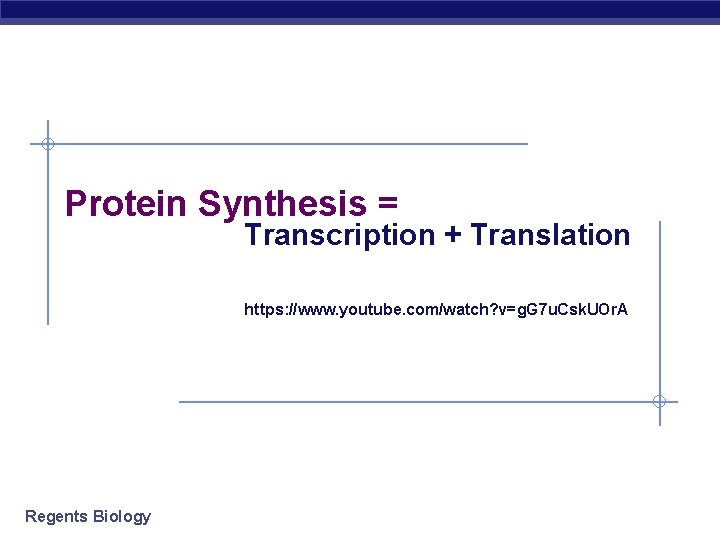 Protein Synthesis =
Transcription + Translation

https://www.youtube.com/watch?v=gG7uCskUOrA

Regents Biology